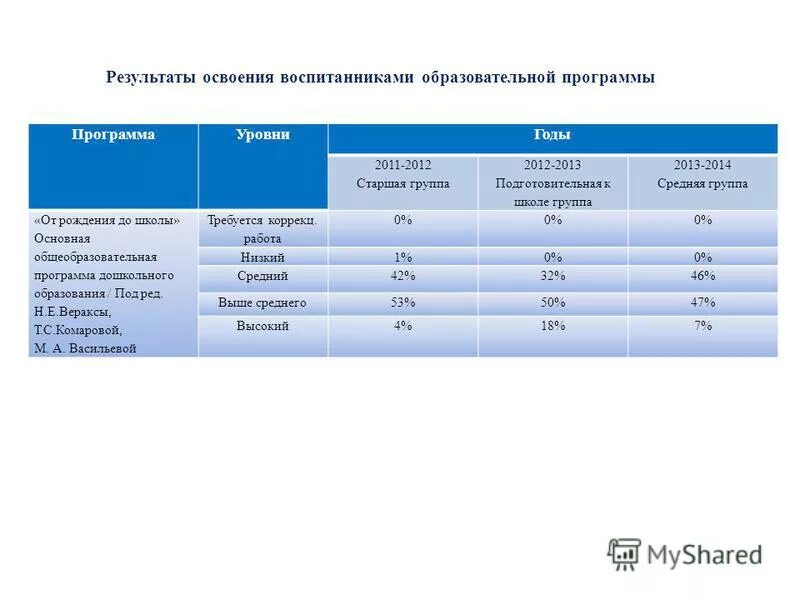 Результаты освоения воспитанниками образовательной программы

| Программа | Уровни | Годы | | |
|---|---|---|---|---|
| | | 2011-2012 Старшая группа | 2012-2013 Подготовительная к школе группа | 2013-2014 Средняя группа |
| «От рождения до школы» Основная общеобразовательная программа дошкольного образования / Под ред. Н.Е.Вераксы, Т.С.Комаровой, М. А. Васильевой | Требуется коррекц. работа | 0% | 0% | 0% |
| | Низкий | 1% | 0% | 0% |
| | Средний | 42% | 32% | 46% |
| | Выше среднего | 53% | 50% | 47% |
| | Высокий | 4% | 18% | 7% |

MyShared